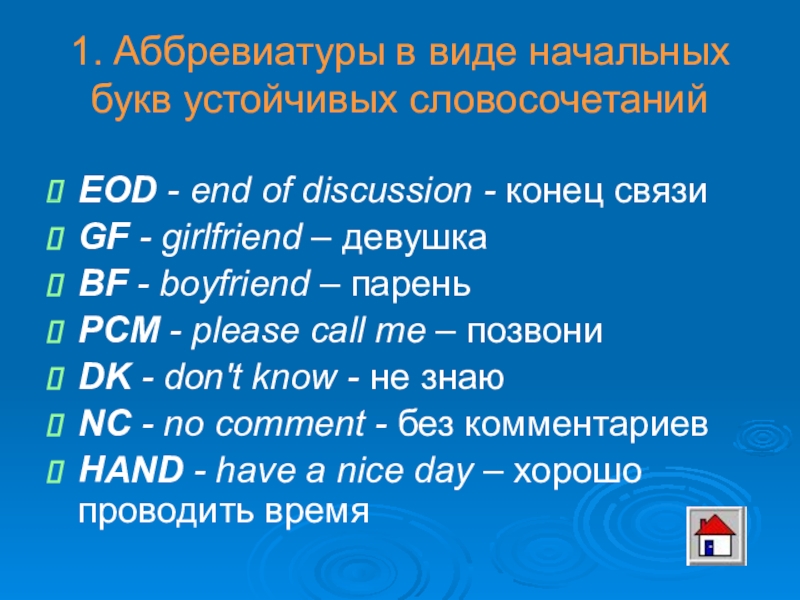 1. Аббревиатуры в виде начальных букв устойчивых словосочетаний

EOD - end of discussion - конец связи
GF - girlfriend – девушка
BF - boyfriend – парень
PCM - please call me – позвони
DK - don't know - не знаю
NC - no comment - без комментариев
HAND - have a nice day – хорошо проводить время